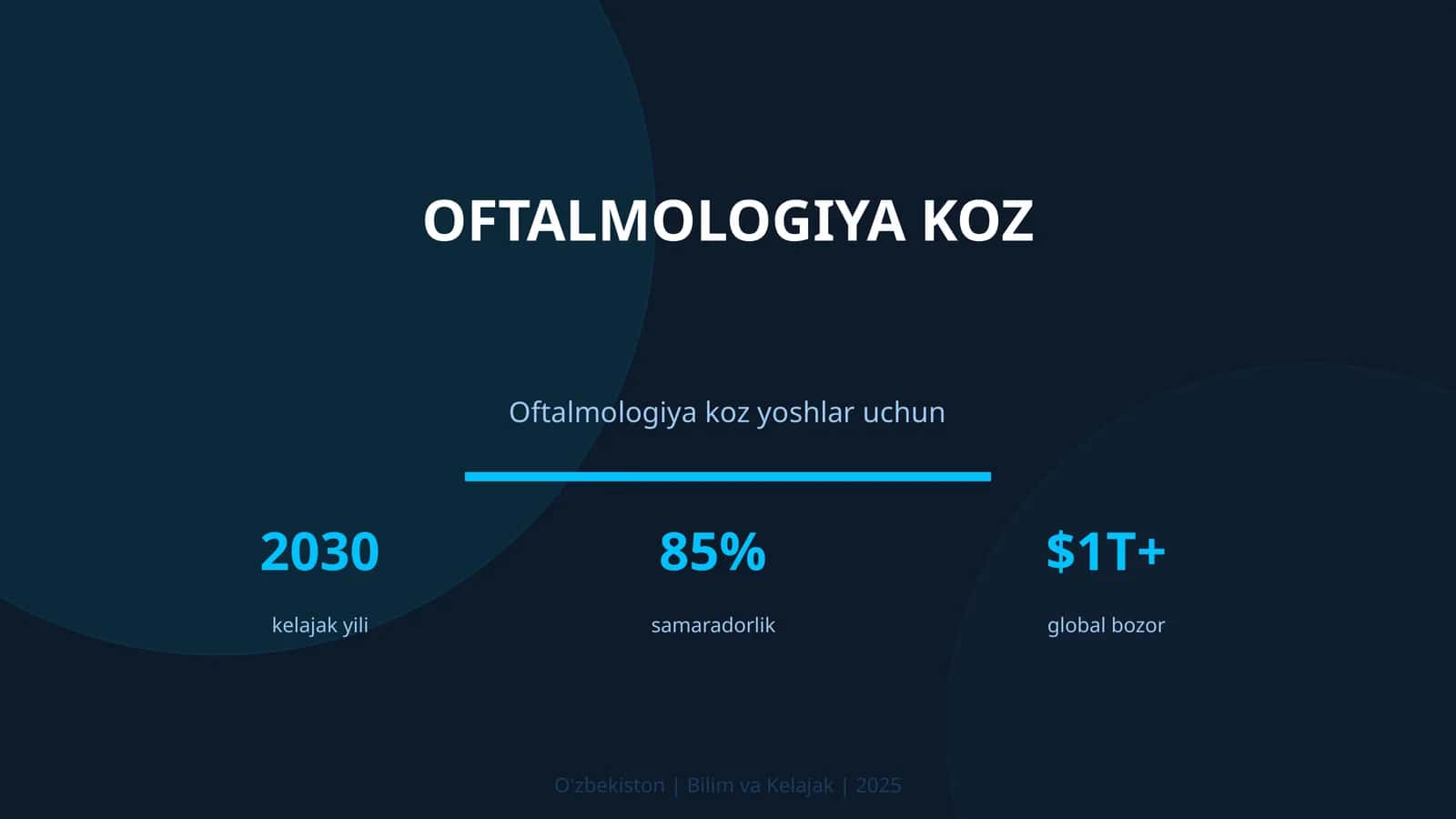 OFTALMOLOGIYA KOZ

Oftalmologiya koz yoshlar uchun

2030
kelajak yili

85%
samaradorlik

$1T+
global bozor

O'zbekiston | Bilim va Kelajak | 2025